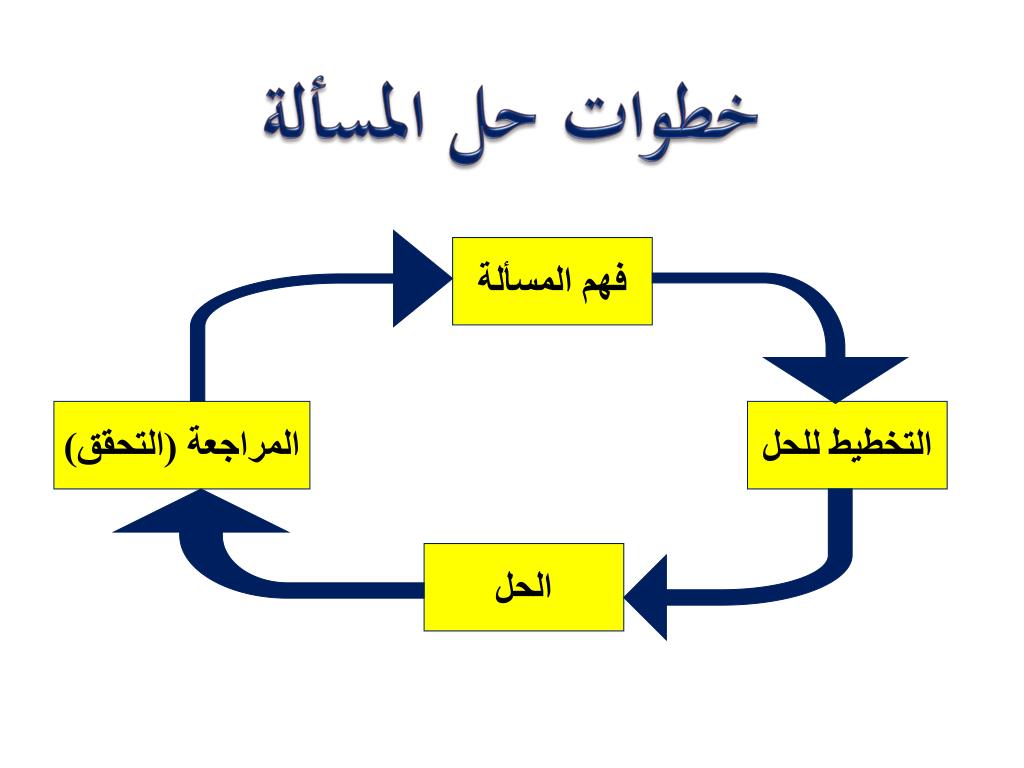 خطوات حل المسألة

فهم المسألة

التخطيط للحل

الحل

المراجعة (التحقق)